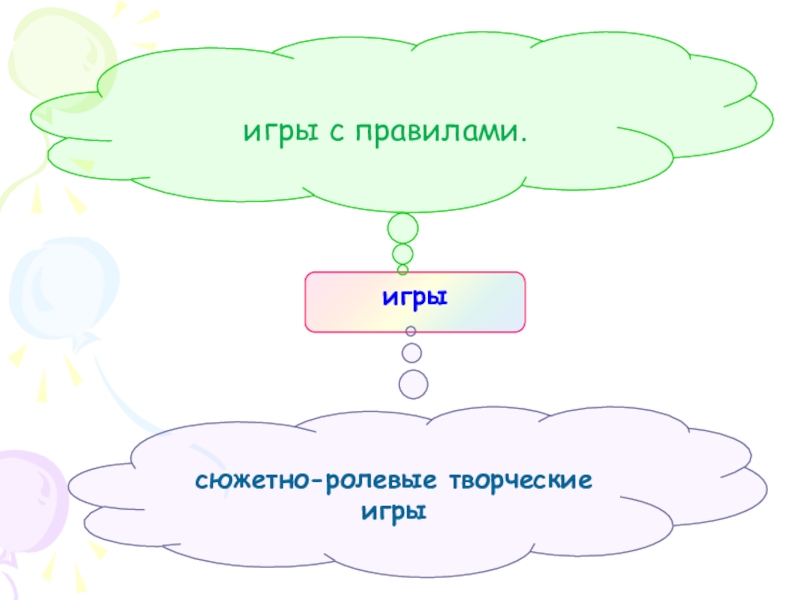 игры с правилами.

игры

сюжетно-ролевые творческие игры